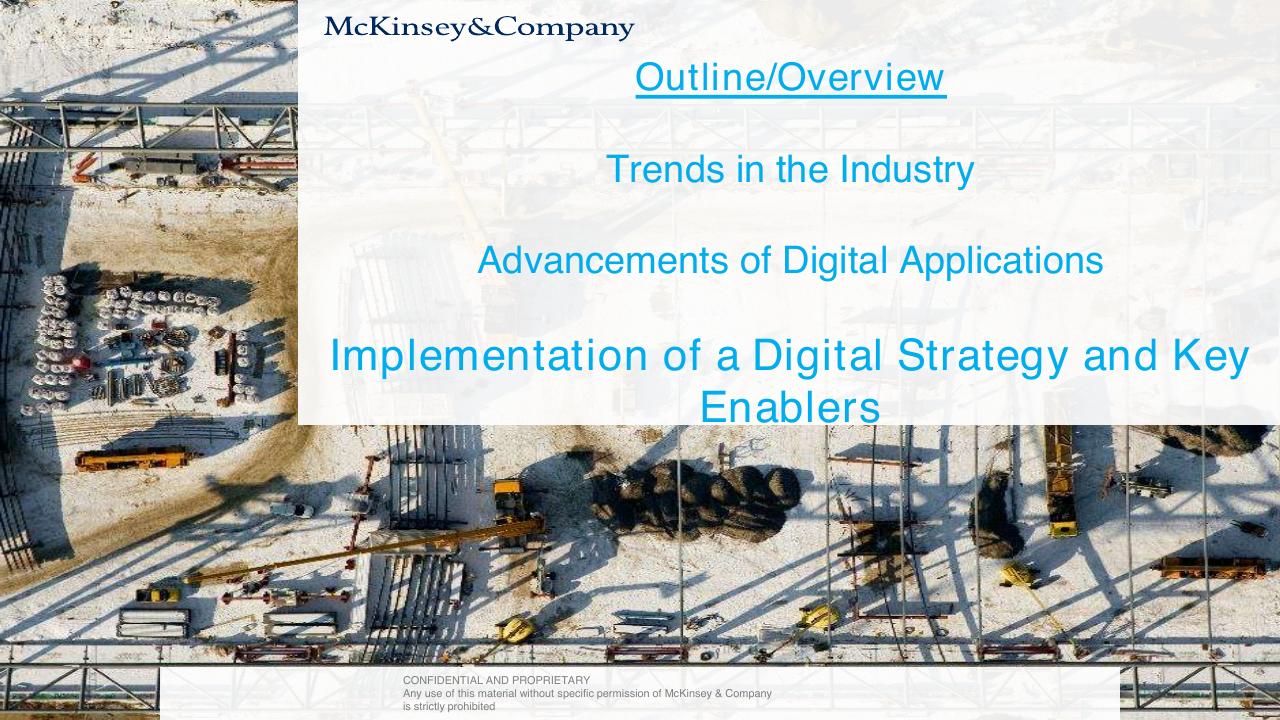 McKinsey&Company

Outline/Overview

Trends in the Industry

Advancements of Digital Applications

Implementation of a Digital Strategy and Key Enablers

CONFIDENTIAL AND PROPRIETARY
Any use of this material without specific permission of McKinsey & Company is strictly prohibited